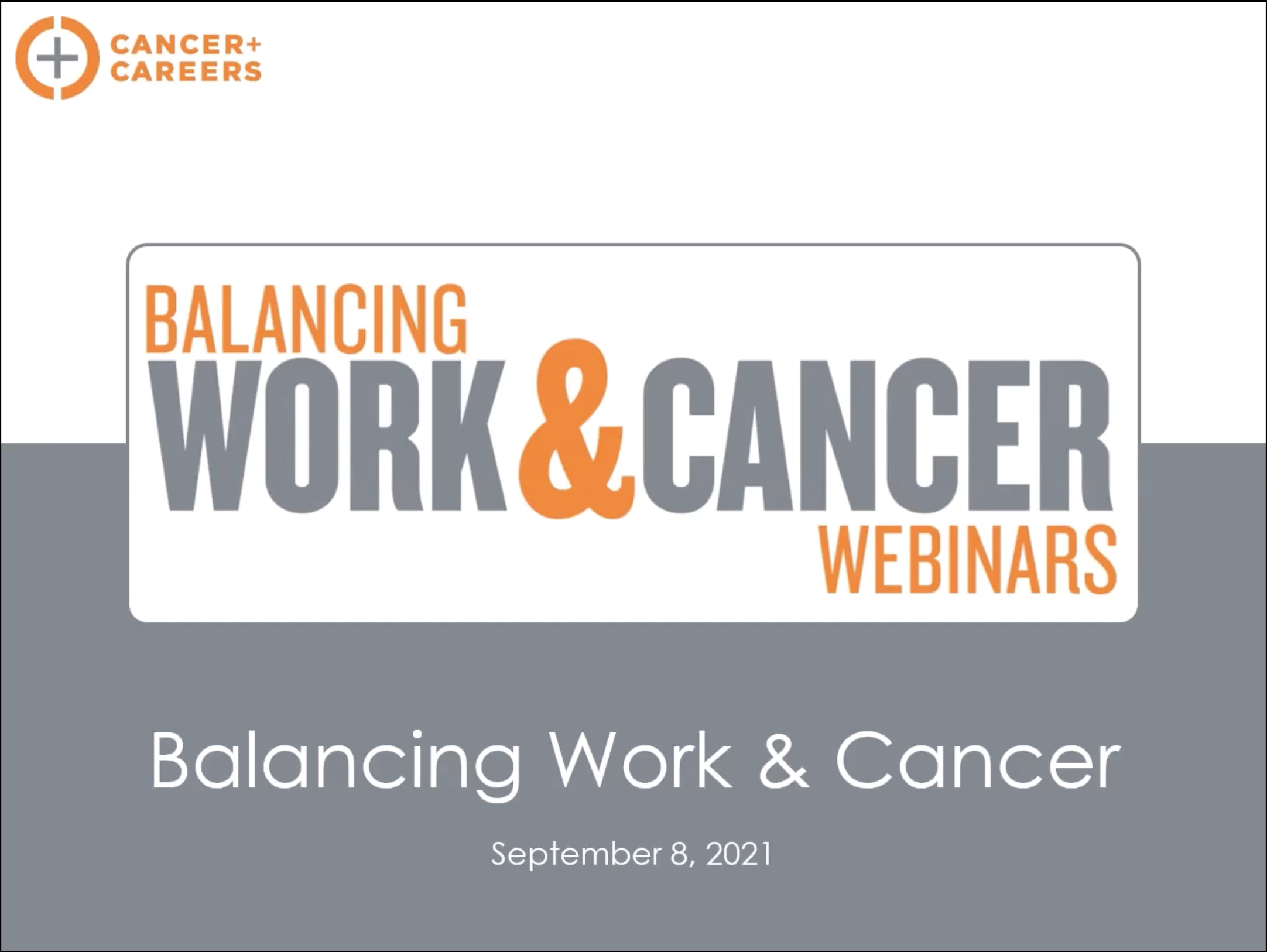 CANCER+
CAREERS

BALANCING
WORK & CANCER
WEBINARS

Balancing Work & Cancer

September 8, 2021